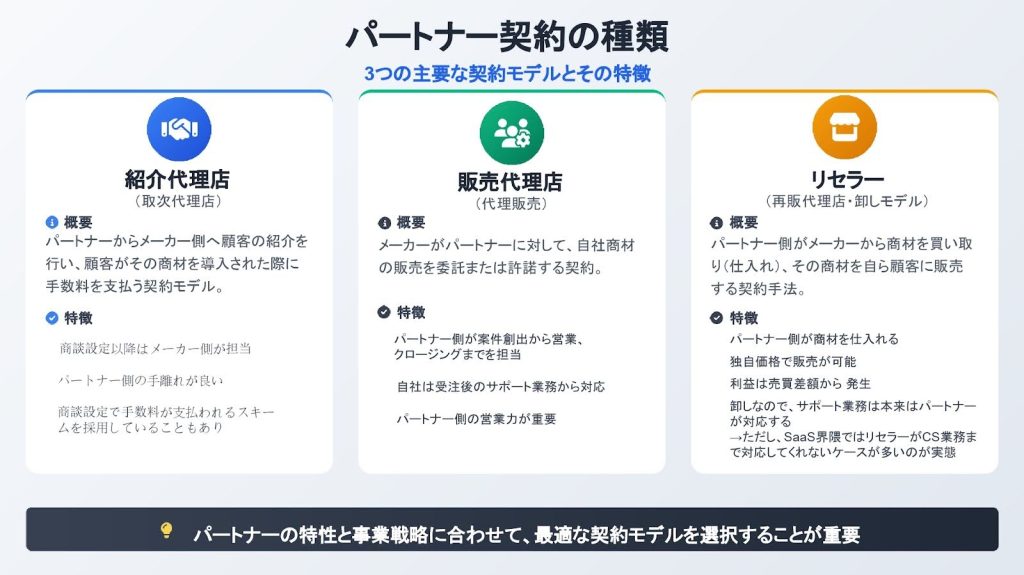 パートナー契約の種類

3つの主要な契約モデルとその特徴

紹介代理店
（取次代理店）

概要
パートナーからメーカー側へ顧客の紹介を行い、顧客がその商材を導入された際に手数料を支払う契約モデル。

特徴
商談設定以降はメーカー側が担当

パートナー側の手離れが良い

商談設定で手数料が支払われるスキームを採用していることもあり

販売代理店
（代理販売）

概要
メーカーがパートナーに対して、自社商材の販売を委託または許諾する契約。

特徴
パートナー側が案件創出から営業、クロージングまでを担当

自社は受注後のサポート業務から対応

パートナー側の営業力が重要

リセラー
（再販代理店・卸しモデル）

概要
パートナー側がメーカーから商材を買い取り（仕入れ）、その商材を自ら顧客に販売する契約手法。

特徴
パートナー側が商材を仕入れる

独自価格で販売が可能

利益は売買差額から 発生

卸しなので、サポート業務は本来はパートナーが対応する
→ただし、SaaS界隈ではリセラーがCS業務まで対応してくれないケースが多いのが実態

パートナーの特性と事業戦略に合わせて、最適な契約モデルを選択することが重要